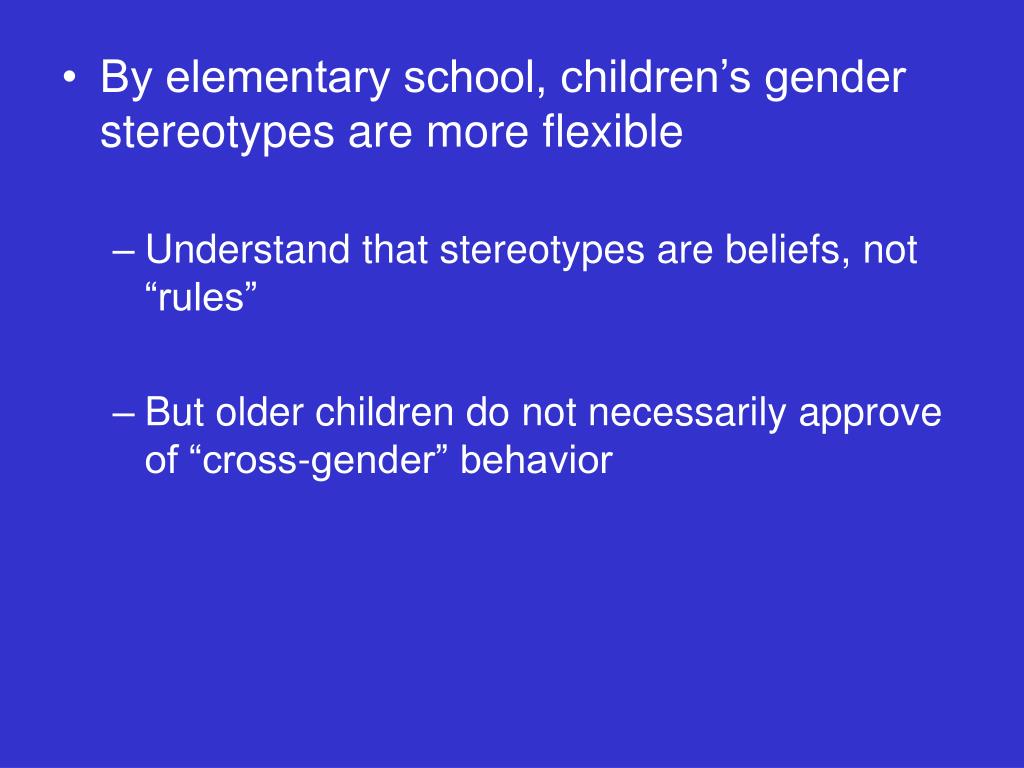 • By elementary school, children’s gender stereotypes are more flexible

– Understand that stereotypes are beliefs, not “rules”

– But older children do not necessarily approve of “cross-gender” behavior